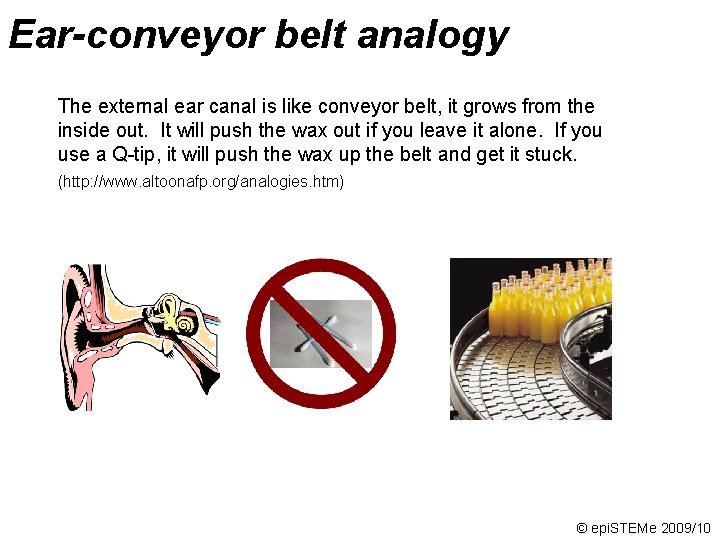 Ear-conveyor belt analogy

The external ear canal is like conveyor belt, it grows from the inside out. It will push the wax out if you leave it alone. If you use a Q-tip, it will push the wax up the belt and get it stuck.

(http://www.altoonafp.org/analogies.htm)

© epiSTEMe 2009/10